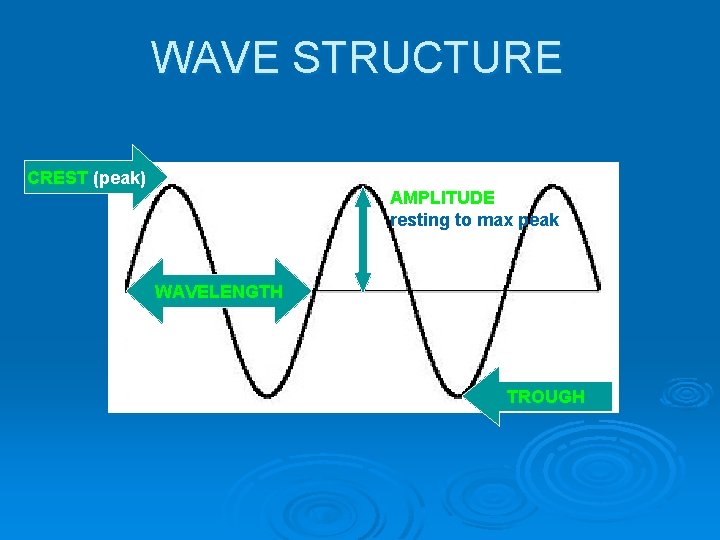 WAVE STRUCTURE

CREST (peak)

AMPLITUDE
resting to max peak

WAVELENGTH

TROUGH